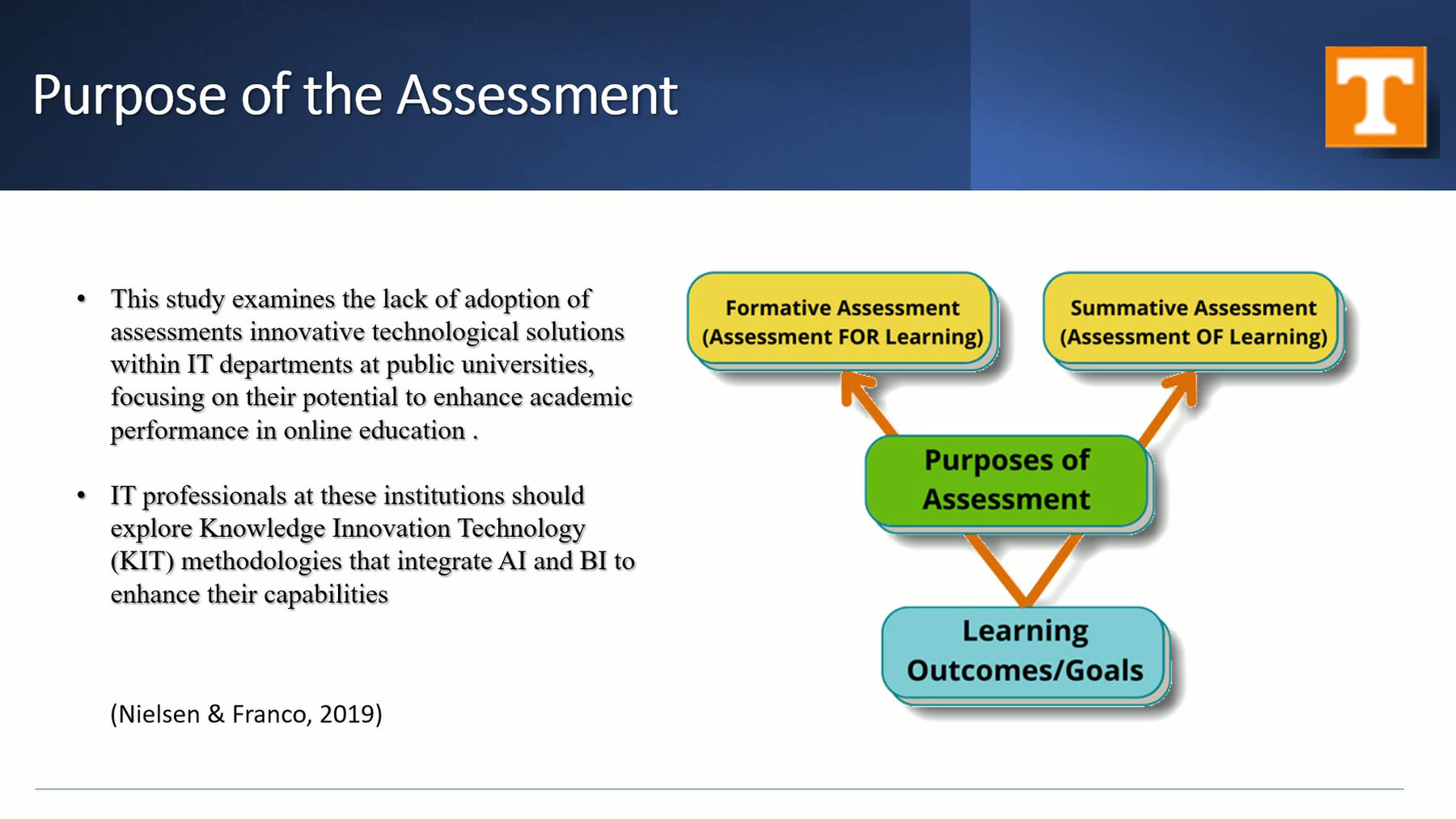 Purpose of the Assessment

T

• This study examines the lack of adoption of assessments innovative technological solutions within IT departments at public universities, focusing on their potential to enhance academic performance in online education .

• IT professionals at these institutions should explore Knowledge Innovation Technology (KIT) methodologies that integrate AI and BI to enhance their capabilities

(Nielsen & Franco, 2019)

Formative Assessment (Assessment FOR Learning)

Summative Assessment (Assessment OF Learning)

Purposes of Assessment

Learning Outcomes/Goals